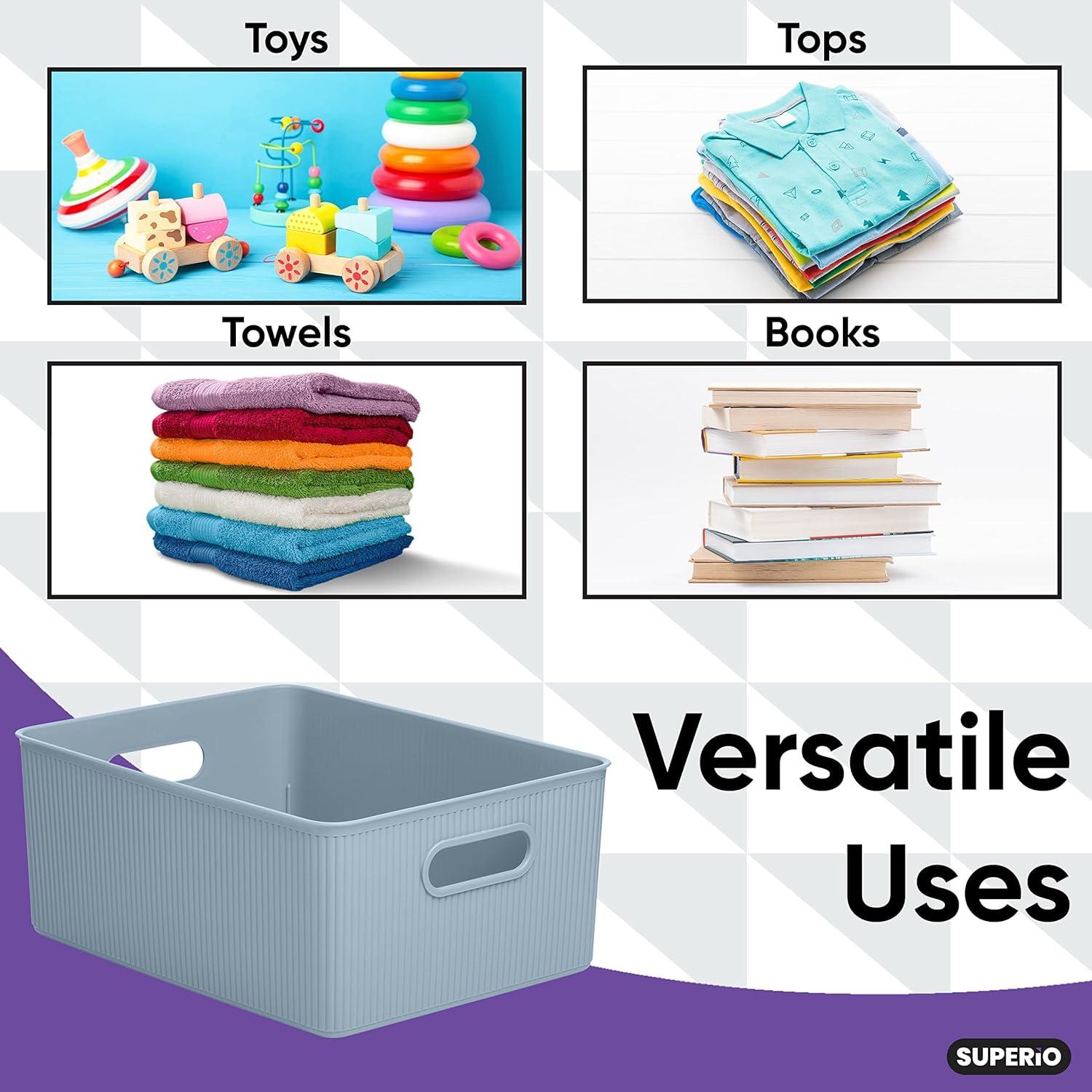 Toys

Tops

Towels

Books

Versatile Uses

SUPERiO